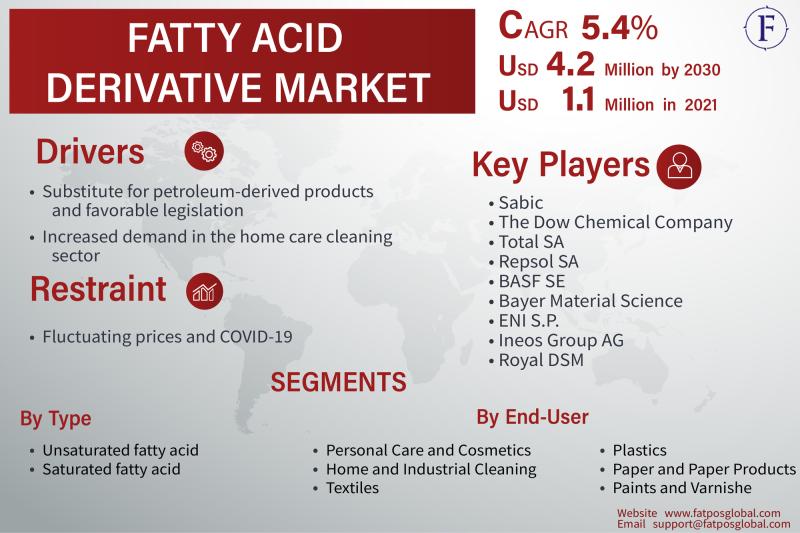 FATTY ACID DERIVATIVE MARKET

CAGR 5.4%
USD 4.2 Million by 2030
USD 1.1 Million in 2021

F

Drivers
• Substitute for petroleum-derived products and favorable legislation
• Increased demand in the home care cleaning sector

Restraint
• Fluctuating prices and COVID-19

Key Players
• Sabic
• The Dow Chemical Company
• Total SA
• Repsol SA
• BASF SE
• Bayer Material Science
• ENI S.P.
• Ineos Group AG
• Royal DSM

SEGMENTS

By Type
• Unsaturated fatty acid
• Saturated fatty acid

By End-User
• Personal Care and Cosmetics
• Home and Industrial Cleaning
• Textiles
• Plastics
• Paper and Paper Products
• Paints and Varnishe

Website www.fatposglobal.com
Email support@fatposglobal.com